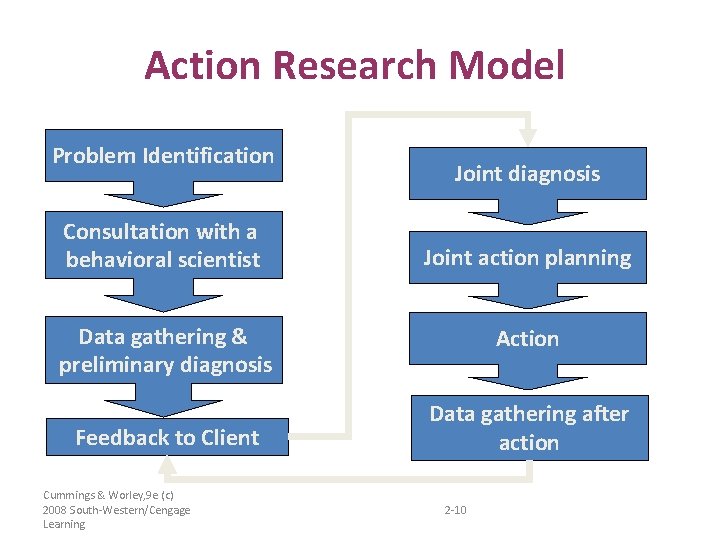 Action Research Model

Problem Identification

Consultation with a behavioral scientist

Data gathering & preliminary diagnosis

Feedback to Client

Joint diagnosis

Joint action planning

Action

Data gathering after action

Cummings & Worley,9e (c) 2008 South-Western/Cengage Learning

2-10